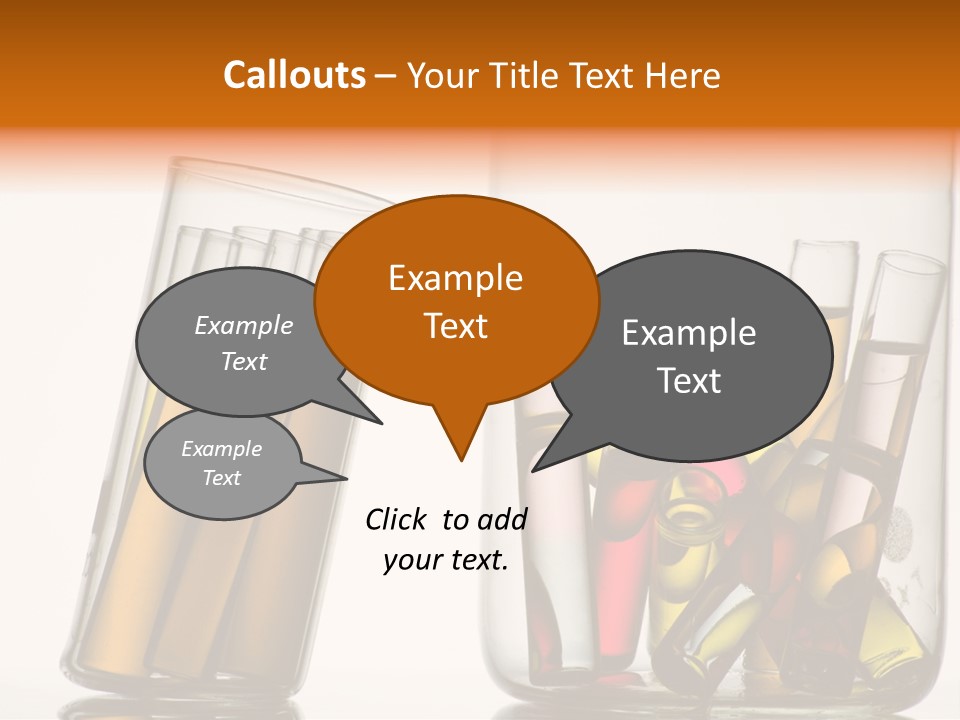 Callouts – Your Title Text Here

Example Text

Example Text

Example Text

Example Text

Click to add your text.